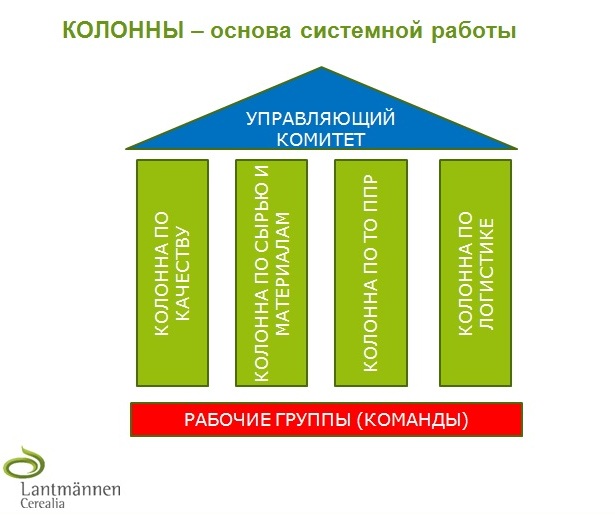 КОЛОННЫ – основа системной работы

УПРАВЛЯЮЩИЙ КОМИТЕТ

КОЛОННА ПО КАЧЕСТВУ

КОЛОННА ПО СЫРЬЮ И МАТЕРИАЛАМ

КОЛОННА ПО ТО ППР

КОЛОННА ПО ЛОГИСТИКЕ

РАБОЧИЕ ГРУППЫ (КОМАНДЫ)

Lantmännen
Cerealia